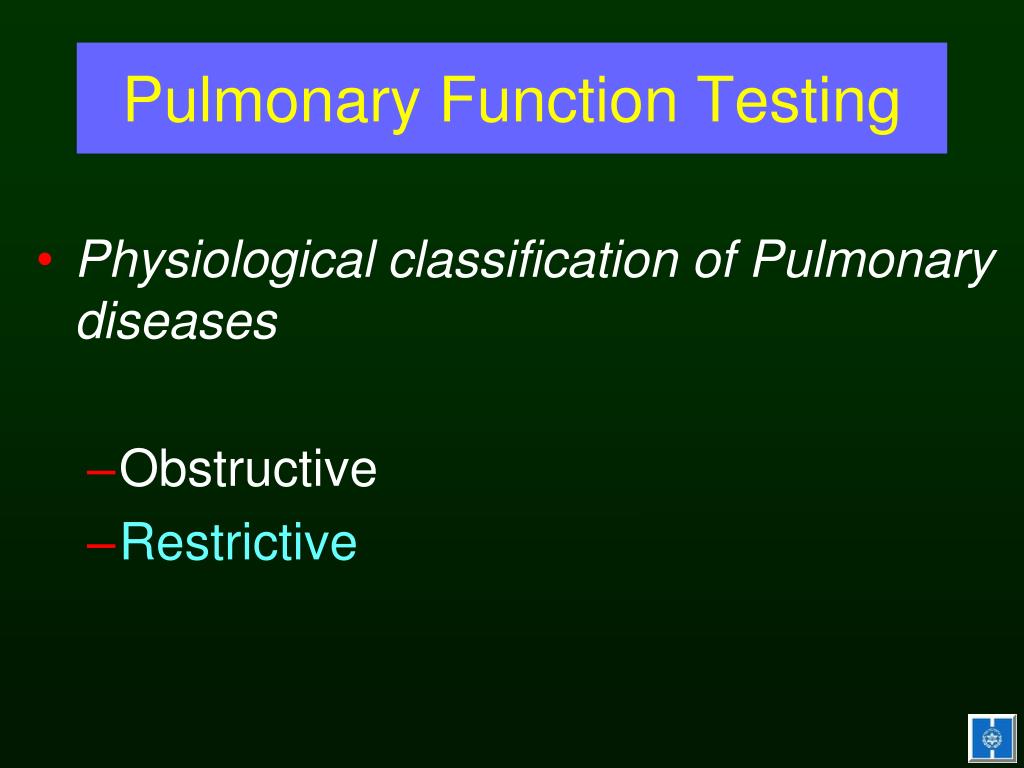 Pulmonary Function Testing

• Physiological classification of Pulmonary diseases

–Obstructive
–Restrictive